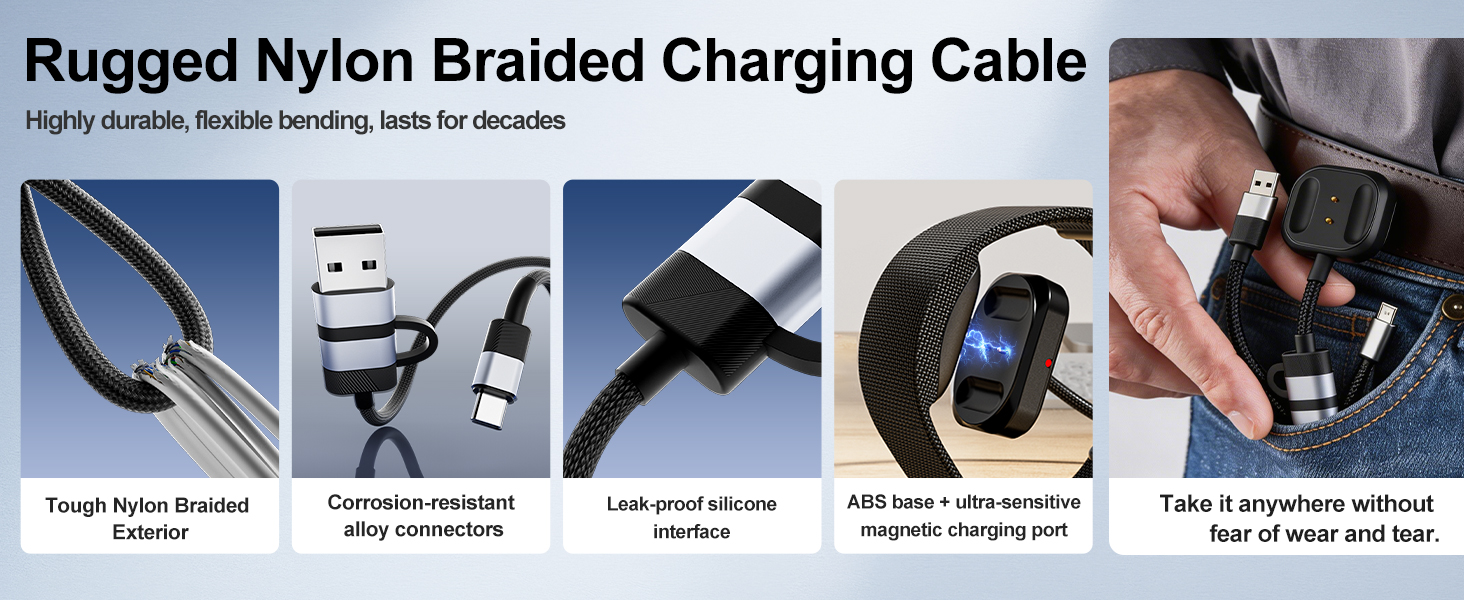 Rugged Nylon Braided Charging Cable

Highly durable, flexible bending, lasts for decades

Tough Nylon Braided Exterior

Corrosion-resistant alloy connectors

Leak-proof silicone interface

ABS base + ultra-sensitive magnetic charging port

Take it anywhere without fear of wear and tear.